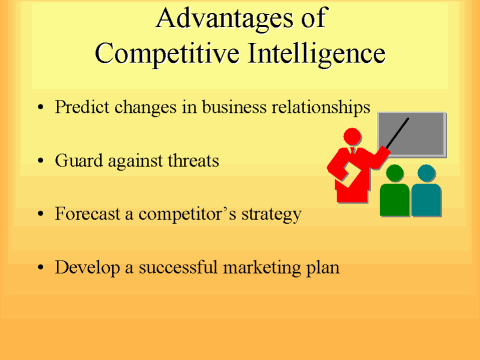 Advantages of
Competitive Intelligence

• Predict changes in business relationships

• Guard against threats

• Forecast a competitor’s strategy

• Develop a successful marketing plan